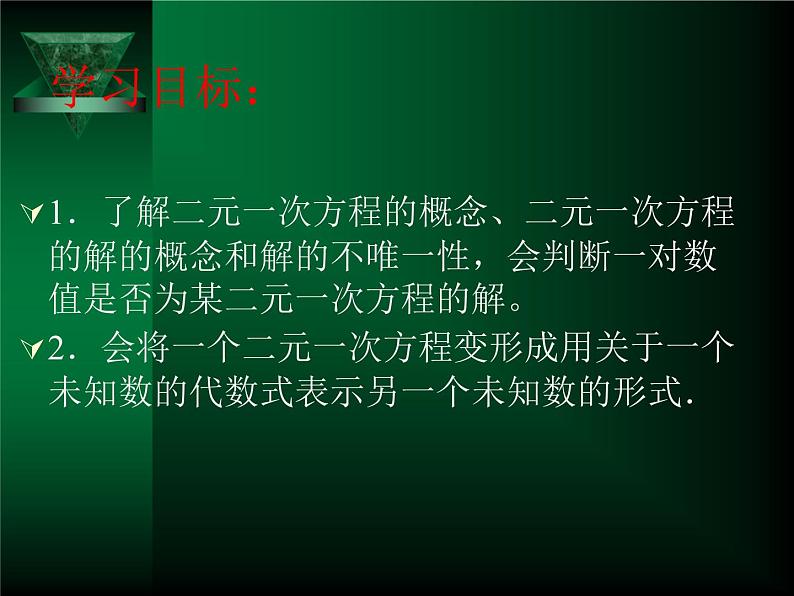 学习目标：

1．了解二元一次方程的概念、二元一次方程的解的概念和解的不唯一性，会判断一对数值是否为某二元一次方程的解。

2．会将一个二元一次方程变形成用关于一个未知数的代数式表示另一个未知数的形式.